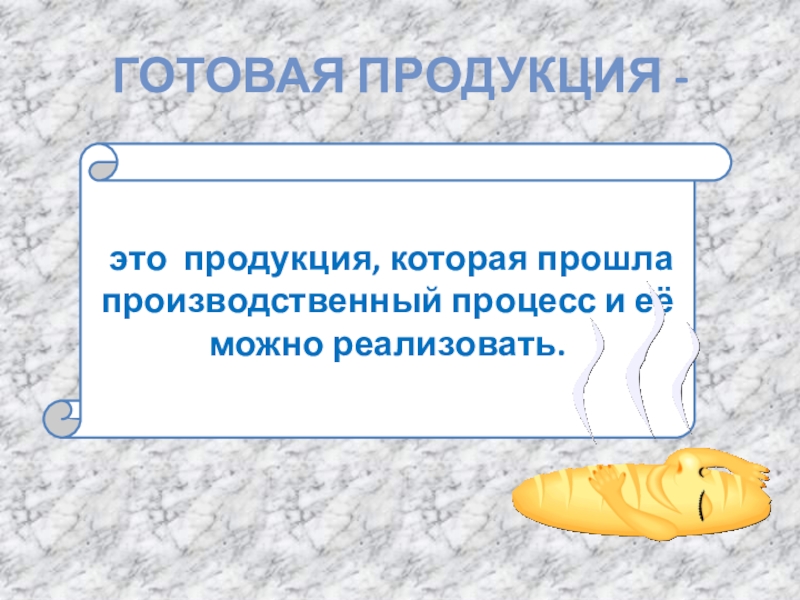 ГОТОВАЯ ПРОДУКЦИЯ -

это продукция, которая прошла производственный процесс и её можно реализовать.